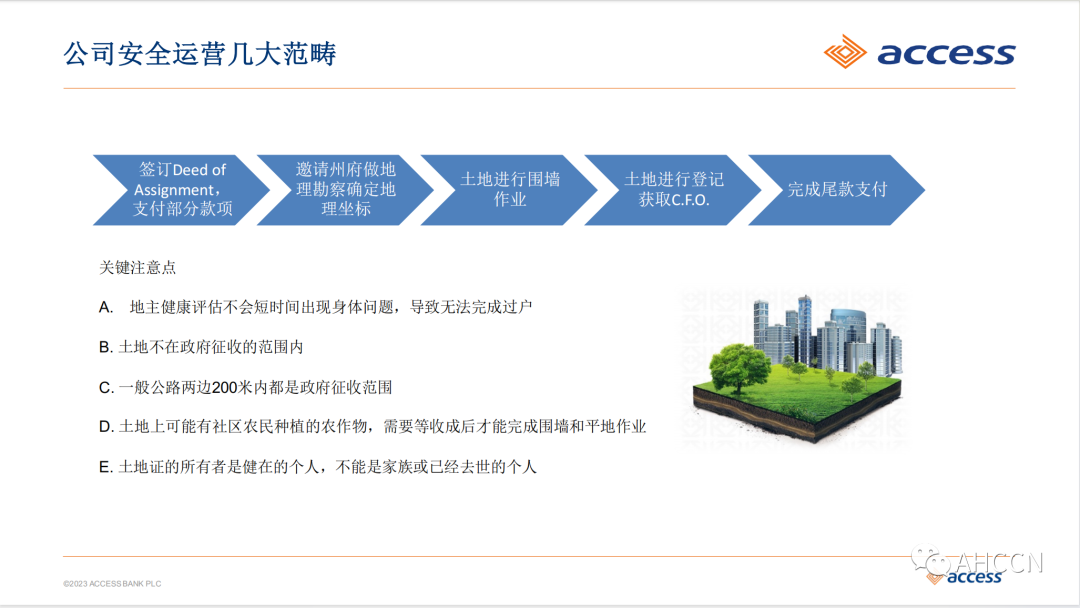 公司安全运营几大范畴

access

签订Deed of Assignment，支付部分款项

邀请州府做地理勘察确定地理坐标

土地进行围墙作业

土地进行登记获取C.F.O.

完成尾款支付

关键注意点

A. 地主健康评估不会短时间出现身体问题，导致无法完成过户

B. 土地不在政府征收的范围内

C. 一般公路两边200米内都是政府征收范围

D. 土地上可能有社区农民种植的农作物，需要等收成后才能完成围墙和平地作业

E. 土地证的所有者是健在的个人，不能是家族或已经去世的个人

©2023 ACCESS BANK PLC

AHCCN

access